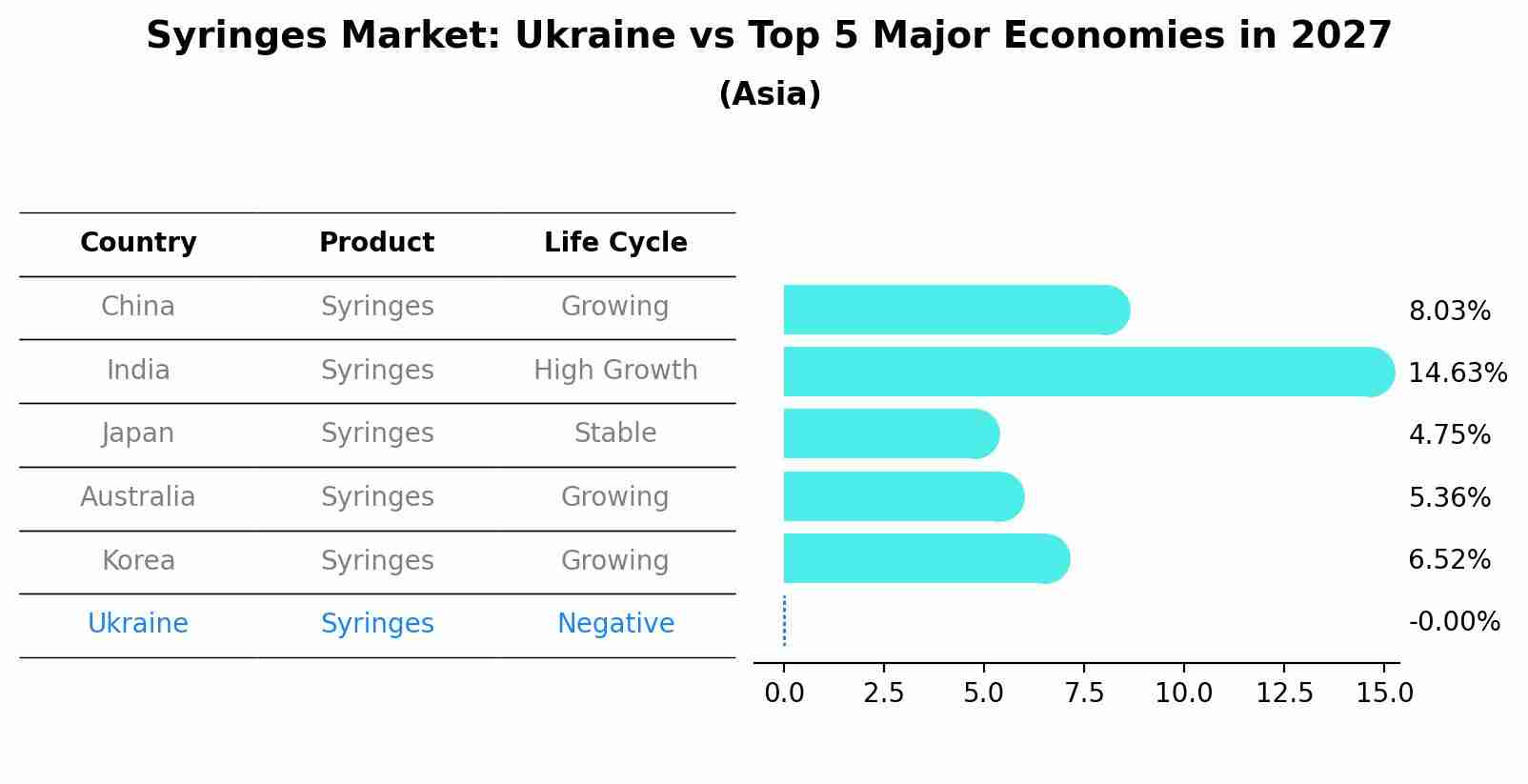 Syringes Market: Ukraine vs Top 5 Major Economies in 2027
(Asia)

| Country | Product | Life Cycle |
|---|---|---|
| China | Syringes | Growing |
| India | Syringes | High Growth |
| Japan | Syringes | Stable |
| Australia | Syringes | Growing |
| Korea | Syringes | Growing |
| Ukraine | Syringes | Negative |

8.03%
14.63%
4.75%
5.36%
6.52%
-0.00%

0.0 2.5 5.0 7.5 10.0 12.5 15.0